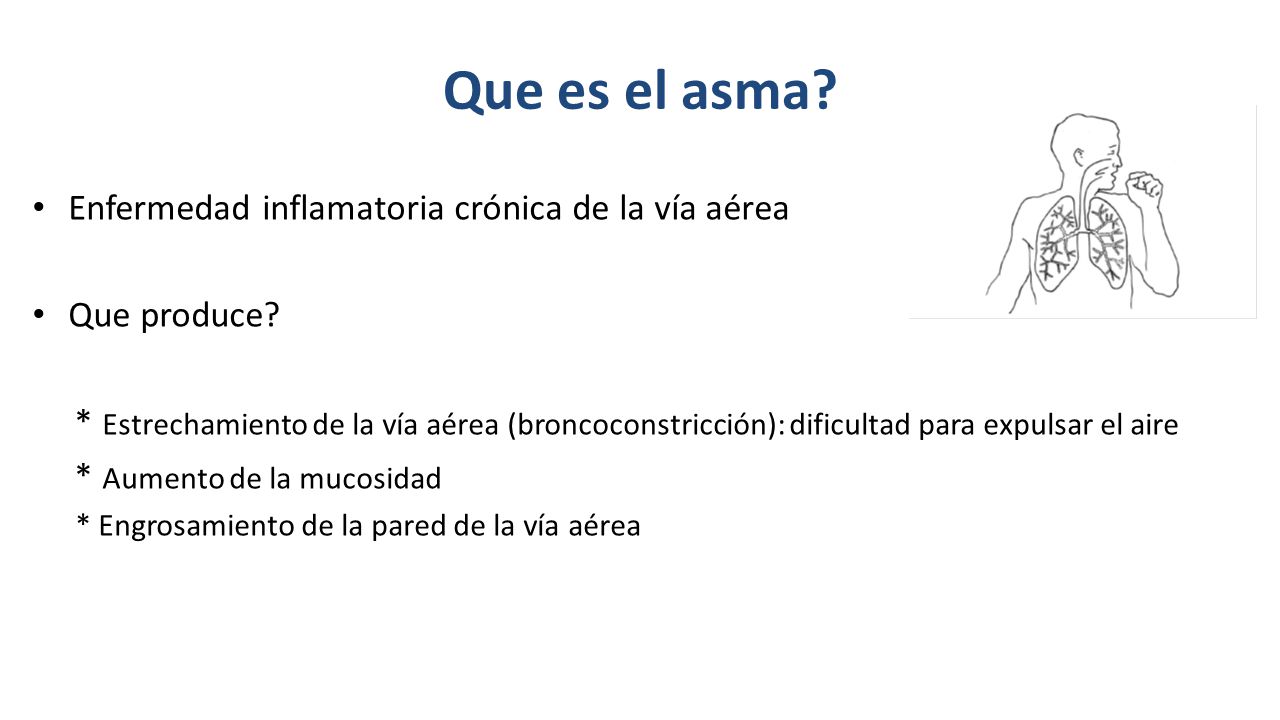 Que es el asma?

• Enfermedad inflamatoria crónica de la vía aérea

• Que produce?

* Estrechamiento de la vía aérea (broncoconstricción): dificultad para expulsar el aire

* Aumento de la mucosidad

* Engrosamiento de la pared de la vía aérea